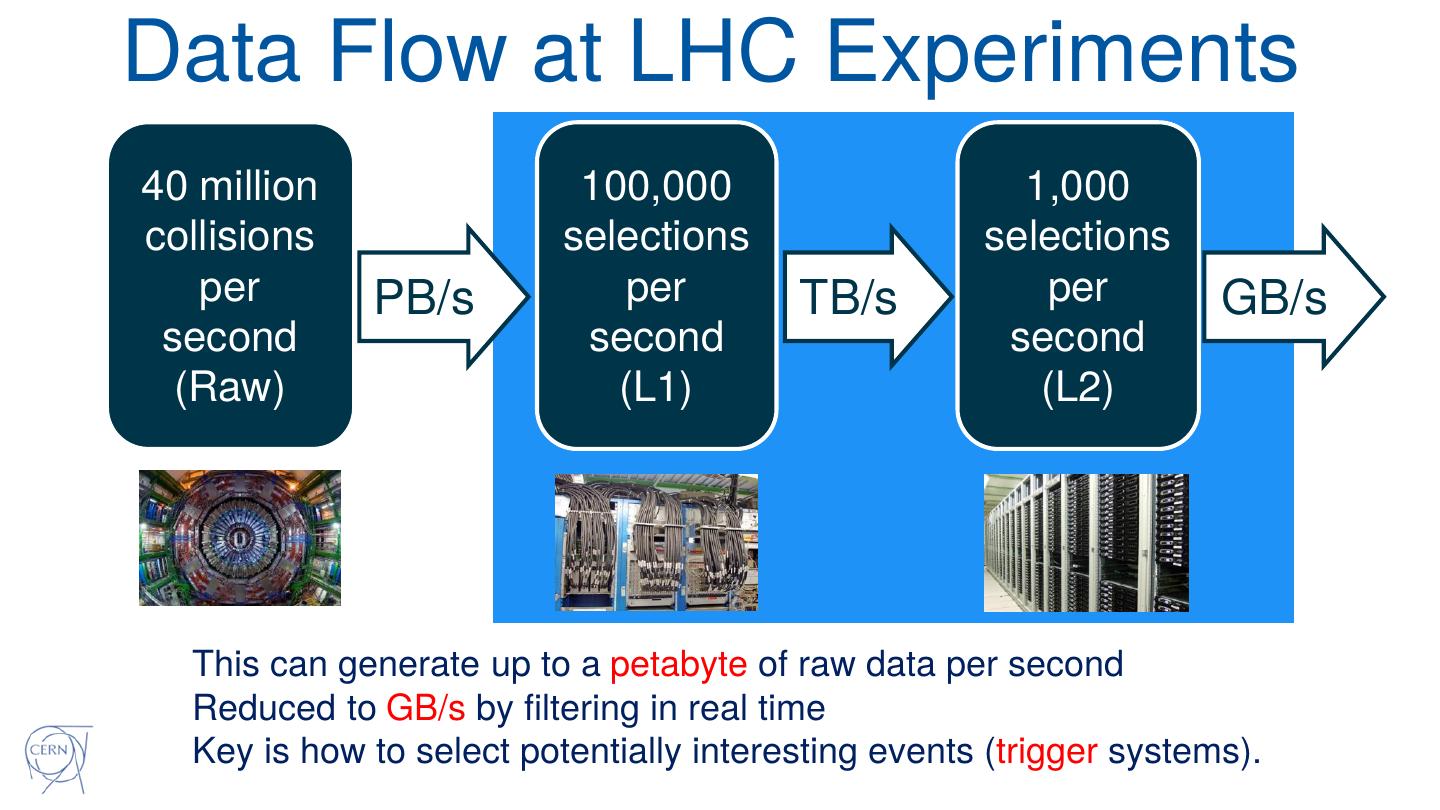 Data Flow at LHC Experiments

40 million collisions per second (Raw)

PB/s

100,000 selections per second (L1)

TB/s

1,000 selections per second (L2)

GB/s

This can generate up to a petabyte of raw data per second
Reduced to GB/s by filtering in real time
Key is how to select potentially interesting events (trigger systems).

CERN